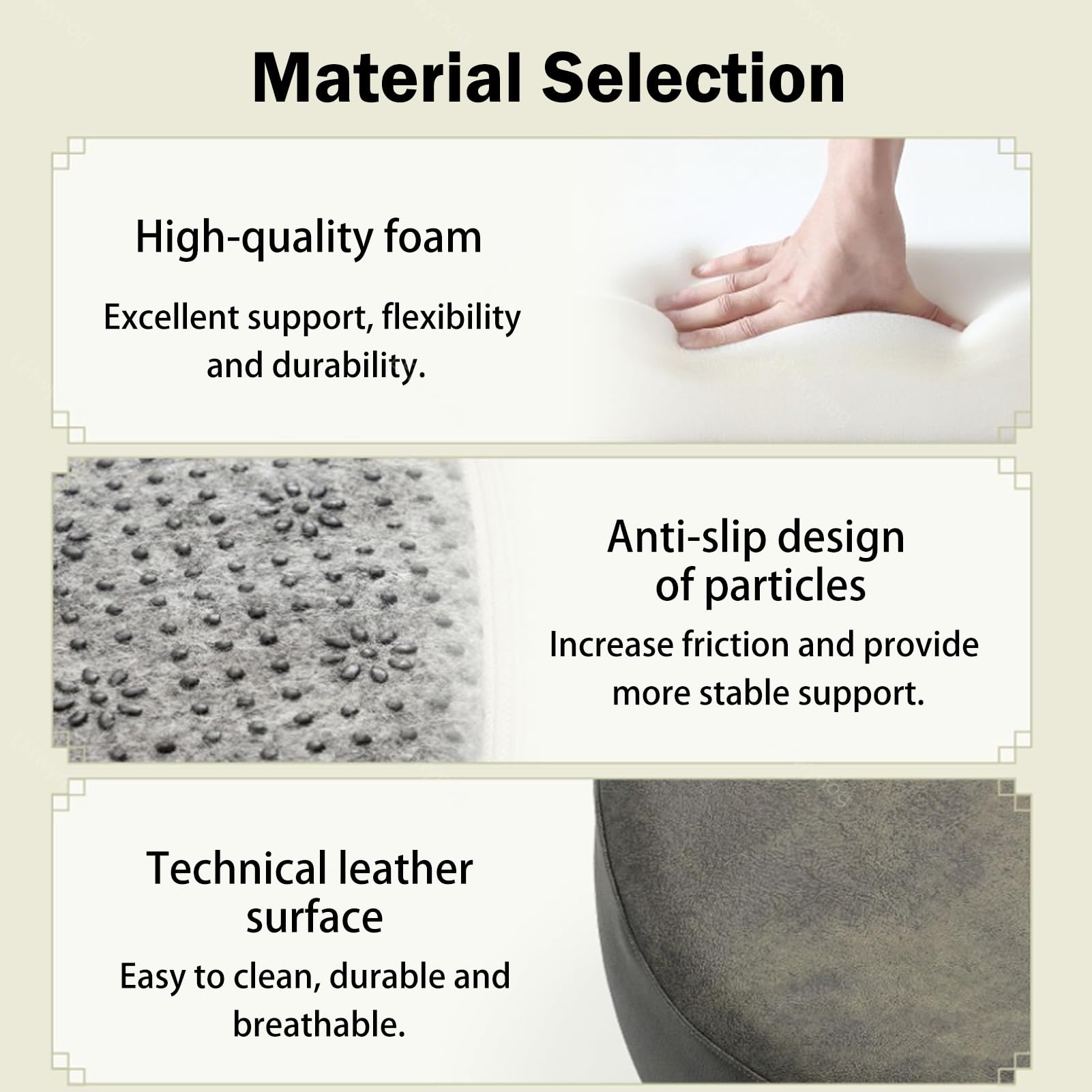 Material Selection

High-quality foam

Excellent support, flexibility and durability.

Anti-slip design of particles

Increase friction and provide more stable support.

Technical leather surface

Easy to clean, durable and breathable.